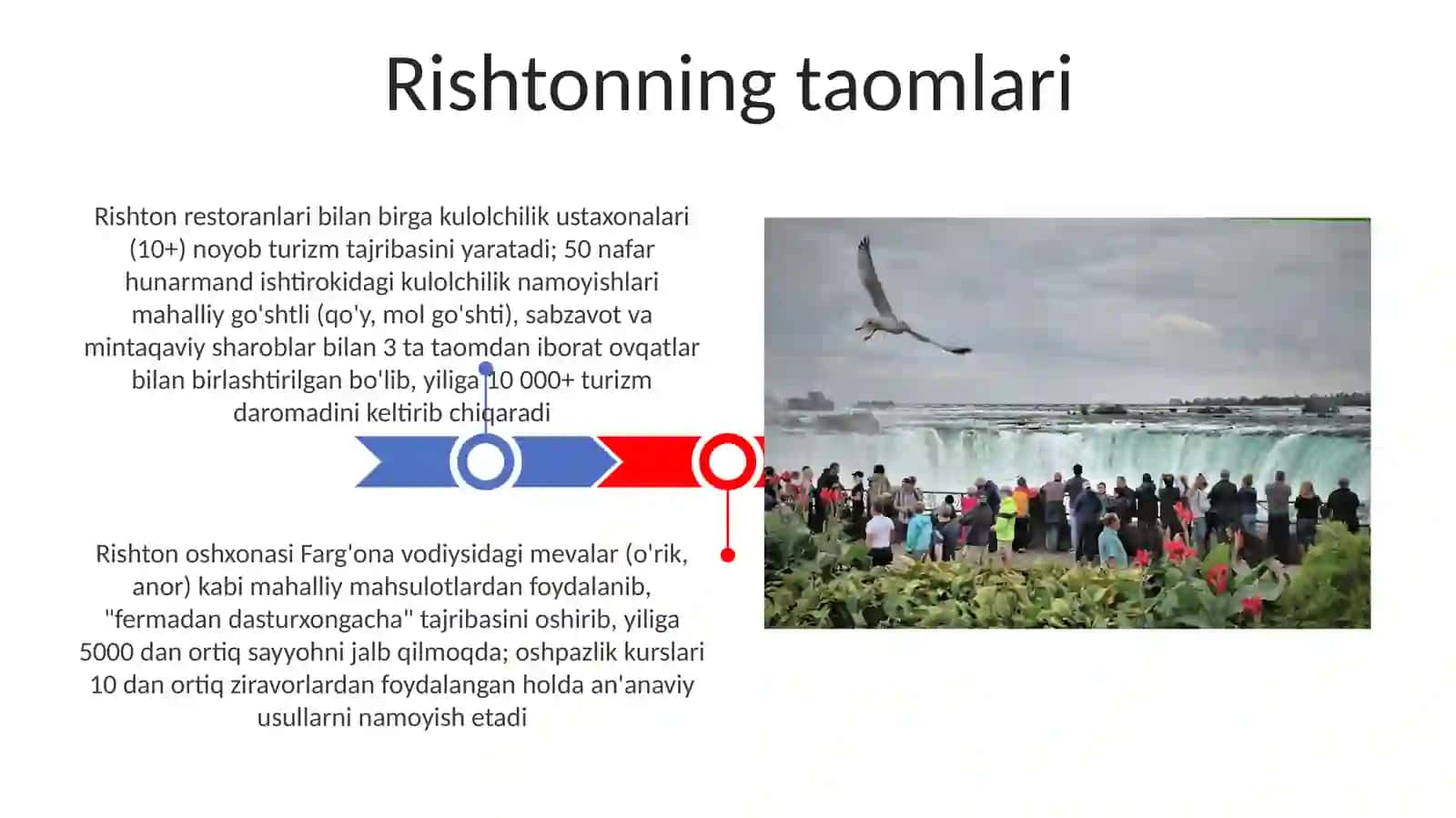 Rishtonning taomlari

Rishton restoranlari bilan birga kulolchilik ustaxonalari (10+) noyob turizm tajribasini yaratadi; 50 nafar hunarmand ishtirokidagi kulolchilik namoyishlari mahalliy go'shtli (qo'y, mol go'shti), sabzavot va mintaqaviy sharoblar bilan 3 ta taomdan iborat ovqatlar bilan birlashtirilgan bo'lib, yiliga 10 000+ turizm daromadini keltirib chiqaradi

Rishton oshxonasi Farg'ona vodiysidagi mevalar (o'rik, anor) kabi mahalliy mahsulotlardan foydalanib, "fermadan dasturxongacha" tajribasini oshirib, yiliga 5000 dan ortiq sayyohni jalb qilmoqda; oshpazlik kurslari 10 dan ortiq ziravorlardan foydalangan holda an'anaviy usullarni namoyish etadi